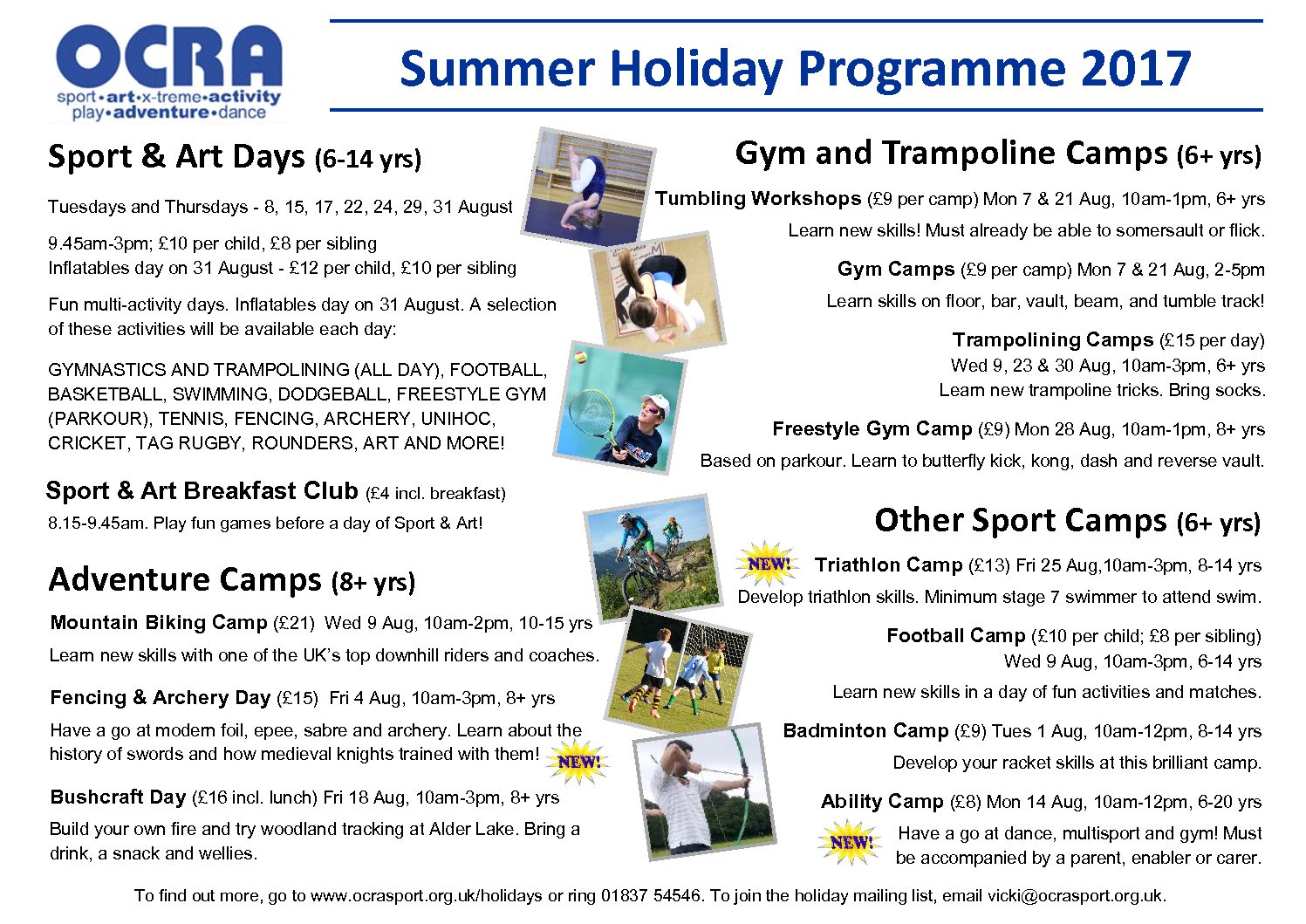 OCRA
sport•art•x-treme•activity
play•adventure•dance

Summer Holiday Programme 2017

Sport & Art Days (6-14 yrs)

Tuesdays and Thursdays - 8, 15, 17, 22, 24, 29, 31 August

9.45am-3pm; £10 per child, £8 per sibling
Inflatables day on 31 August - £12 per child, £10 per sibling

Fun multi-activity days. Inflatables day on 31 August. A selection of these activities will be available each day:

GYMNASTICS AND TRAMPOLINING (ALL DAY), FOOTBALL, BASKETBALL, SWIMMING, DODGEBALL, FREESTYLE GYM (PARKOUR), TENNIS, FENCING, ARCHERY, UNIHOC, CRICKET, TAG RUGBY, ROUNDERS, ART AND MORE!

Sport & Art Breakfast Club (£4 incl. breakfast)
8.15-9.45am. Play fun games before a day of Sport & Art!

Adventure Camps (8+ yrs)

Mountain Biking Camp (£21) Wed 9 Aug, 10am-2pm, 10-15 yrs
Learn new skills with one of the UK's top downhill riders and coaches.

Fencing & Archery Day (£15) Fri 4 Aug, 10am-3pm, 8+ yrs
Have a go at modern foil, epee, sabre and archery. Learn about the history of swords and how medieval knights trained with them! NEW!

Bushcraft Day (£16 incl. lunch) Fri 18 Aug, 10am-3pm, 8+ yrs
Build your own fire and try woodland tracking at Alder Lake. Bring a drink, a snack and wellies.

Gym and Trampoline Camps (6+ yrs)

Tumbling Workshops (£9 per camp) Mon 7 & 21 Aug, 10am-1pm, 6+ yrs
Learn new skills! Must already be able to somersault or flick.

Gym Camps (£9 per camp) Mon 7 & 21 Aug, 2-5pm
Learn skills on floor, bar, vault, beam, and tumble track!

Trampolining Camps (£15 per day)
Wed 9, 23 & 30 Aug, 10am-3pm, 6+ yrs
Learn new trampoline tricks. Bring socks.

Freestyle Gym Camp (£9) Mon 28 Aug, 10am-1pm, 8+ yrs
Based on parkour. Learn to butterfly kick, kong, dash and reverse vault.

Other Sport Camps (6+ yrs)

NEW! Triathlon Camp (£13) Fri 25 Aug,10am-3pm, 8-14 yrs
Develop triathlon skills. Minimum stage 7 swimmer to attend swim.

Football Camp (£10 per child; £8 per sibling)
Wed 9 Aug, 10am-3pm, 6-14 yrs
Learn new skills in a day of fun activities and matches.

Badminton Camp (£9) Tues 1 Aug, 10am-12pm, 8-14 yrs
Develop your racket skills at this brilliant camp.

Ability Camp (£8) Mon 14 Aug, 10am-12pm, 6-20 yrs
NEW! Have a go at dance, multisport and gym! Must be accompanied by a parent, enabler or carer.

To find out more, go to www.ocrasport.org.uk/holidays or ring 01837 54546. To join the holiday mailing list, email vicki@ocrasport.org.uk.